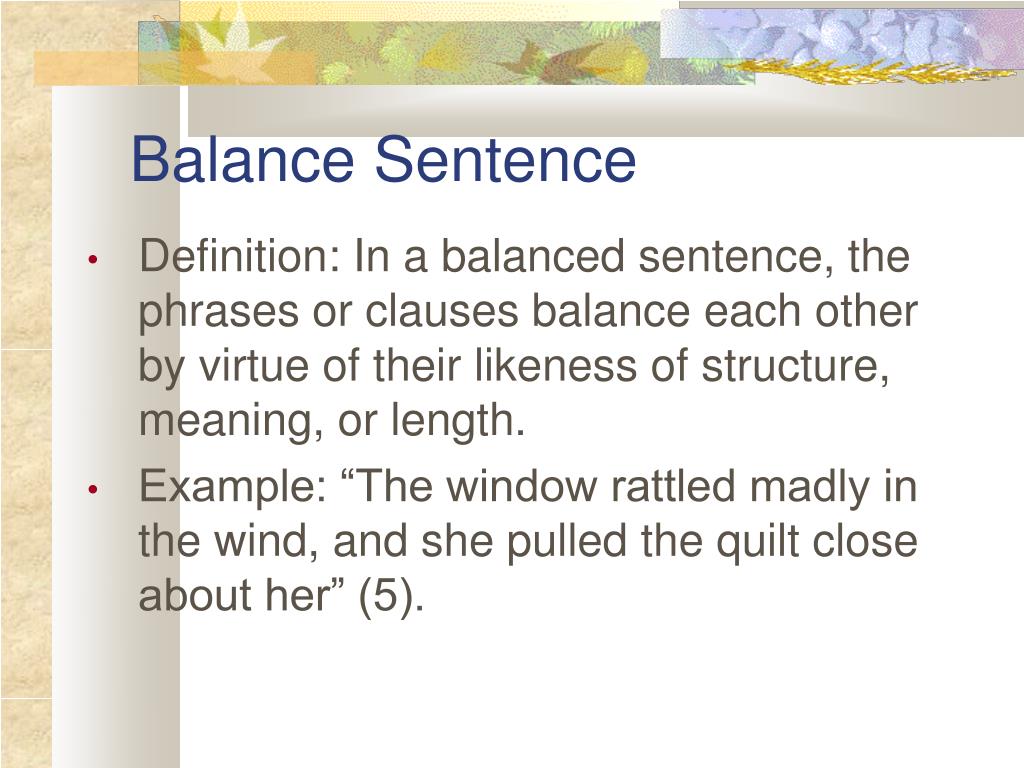 Balance Sentence

• Definition: In a balanced sentence, the phrases or clauses balance each other by virtue of their likeness of structure, meaning, or length.

• Example: “The window rattled madly in the wind, and she pulled the quilt close about her” (5).